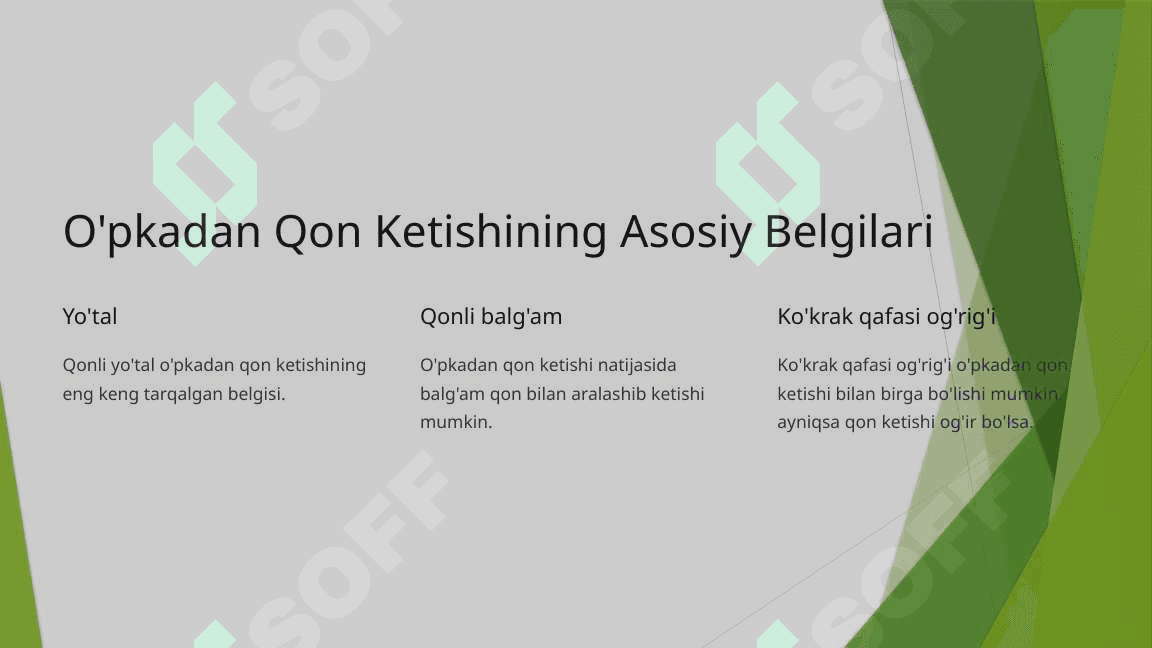 O'pkadan Qon Ketishining Asosiy Belgilari

Yo'tal

Qonli yo'tal o'pkadan qon ketishining eng keng tarqalgan belgisi.

Qonli balg'am

O'pkadan qon ketishi natijasida balg'am qon bilan aralashib ketishi mumkin.

Ko'krak qafasi og'rig'i

Ko'krak qafasi og'rig'i o'pkadan qon ketishi bilan birga bo'lishi mumkin, ayniqsa qon ketishi og'ir bo'lsa.

SOFF SOFF SOFF SOFF